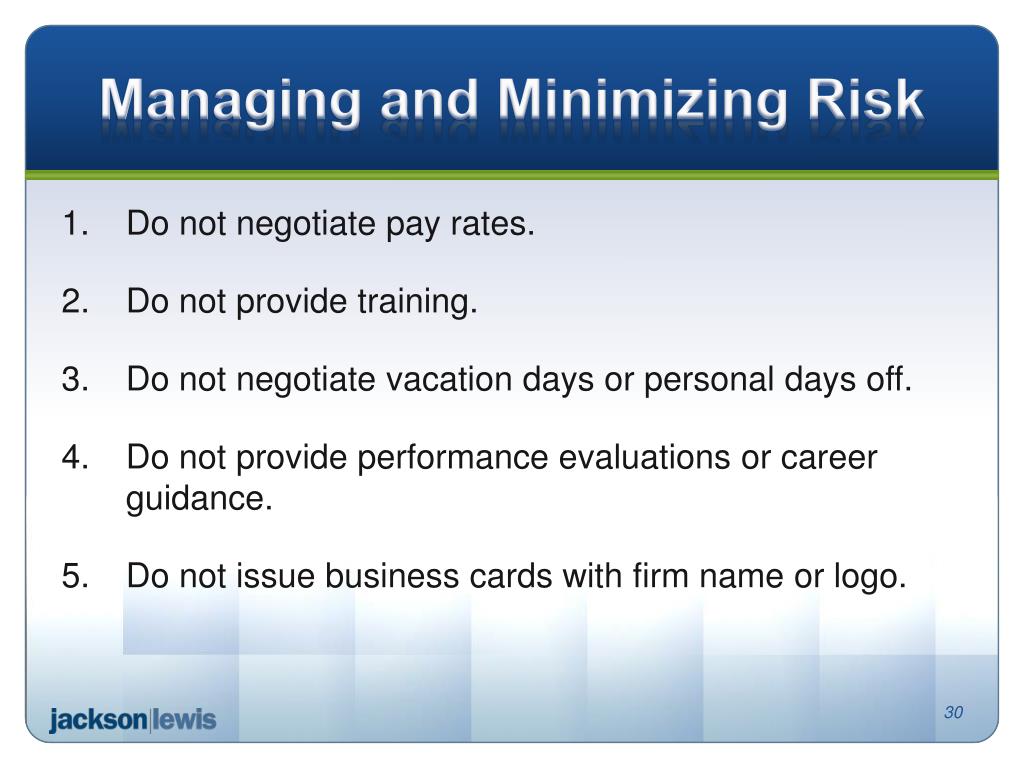 Managing and Minimizing Risk

1. Do not negotiate pay rates.

2. Do not provide training.

3. Do not negotiate vacation days or personal days off.

4. Do not provide performance evaluations or career guidance.

5. Do not issue business cards with firm name or logo.

jackson|lewis

30